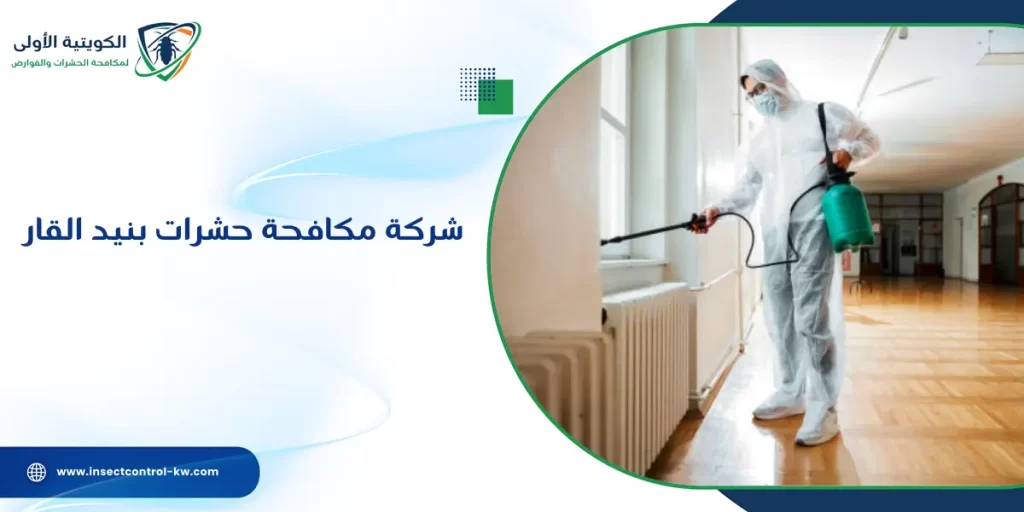 الكويتية الأولى
لمكافحة الحشرات والقوارض

شركة مكافحة حشرات بنيد القار

www.insectcontrol-kw.com